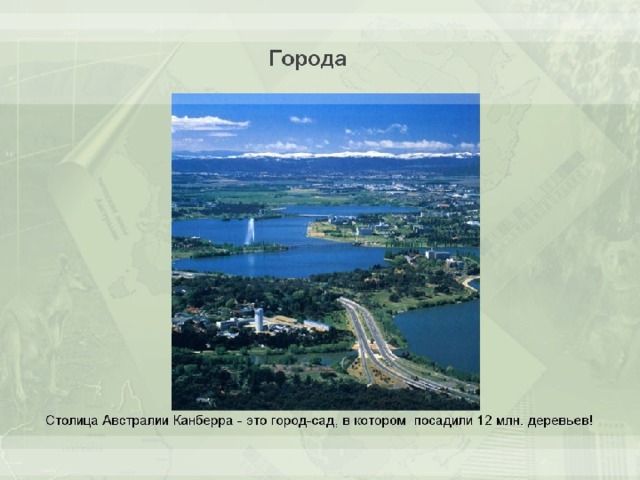 Города

Столица Австралии Канберра - это город-сад, в котором посадили 12 млн. деревьев!